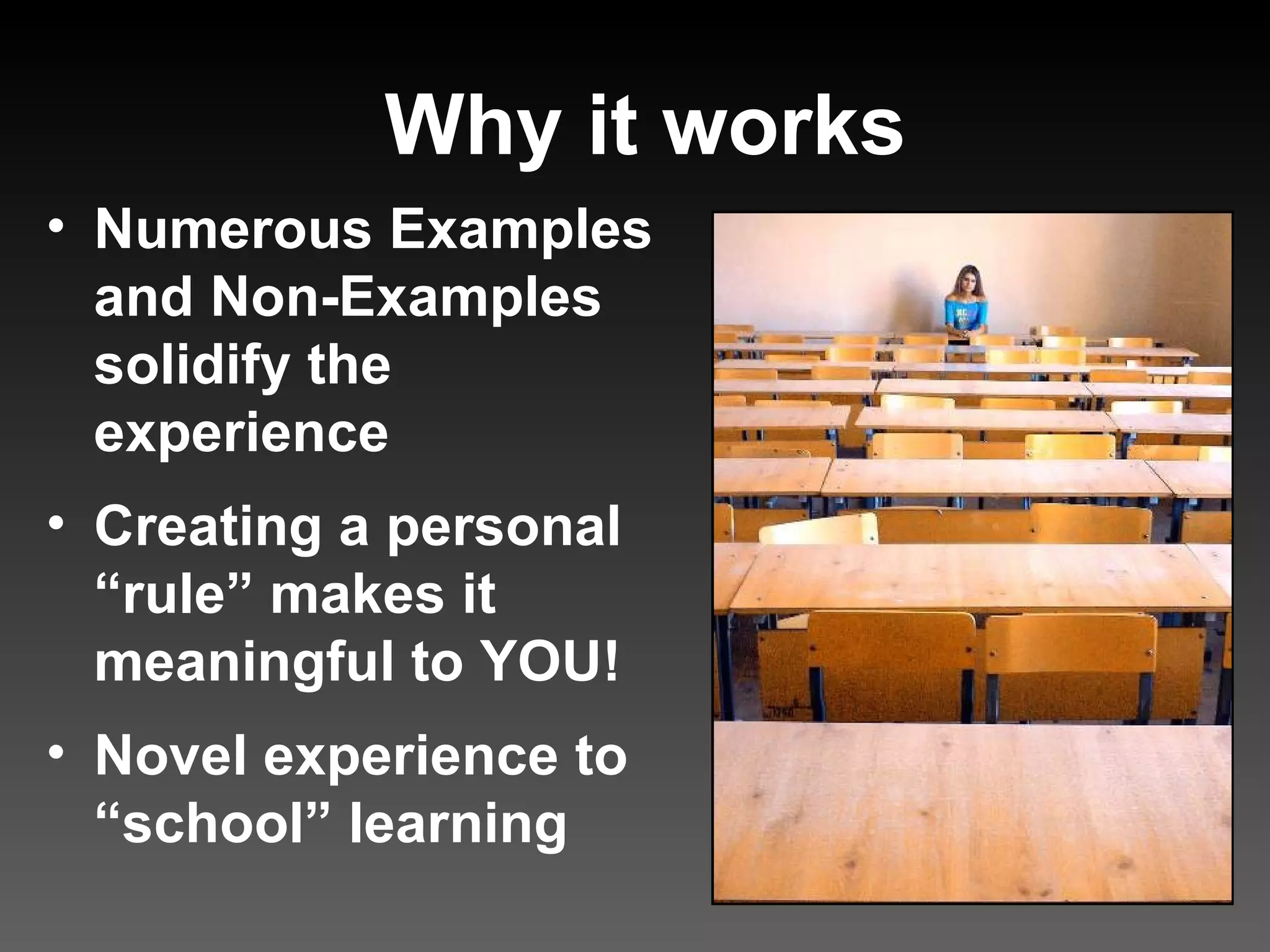 Why it works

• Numerous Examples and Non-Examples solidify the experience

• Creating a personal “rule” makes it meaningful to YOU!

• Novel experience to “school” learning